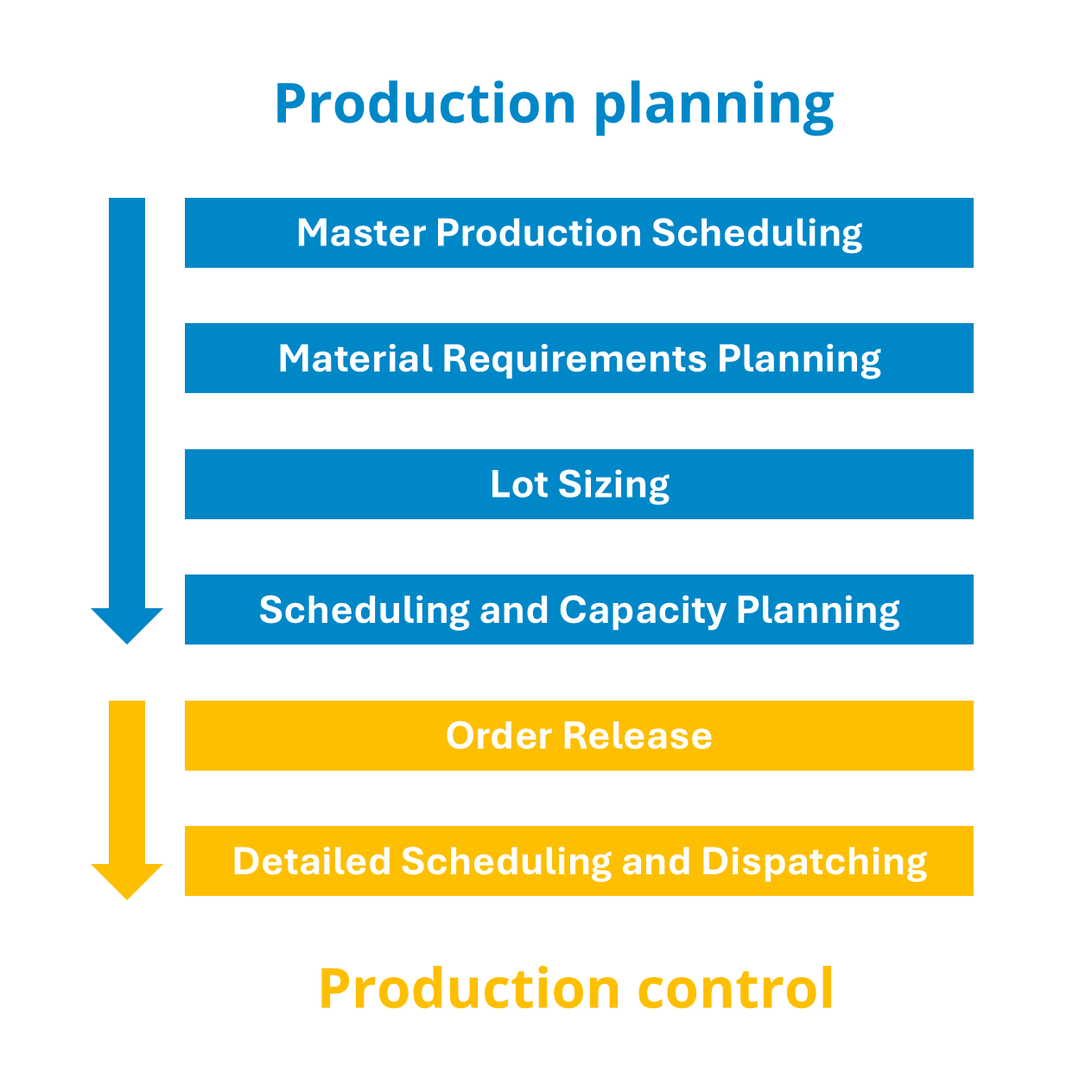 Production planning

Master Production Scheduling

Material Requirements Planning

Lot Sizing

Scheduling and Capacity Planning

Order Release

Detailed Scheduling and Dispatching

Production control